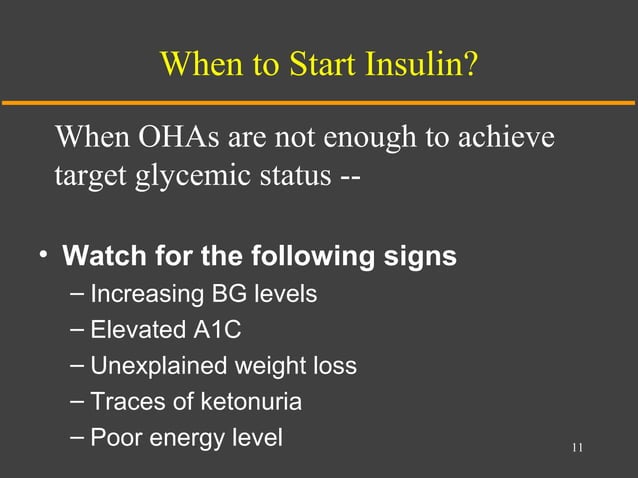 When to Start Insulin?

When OHAs are not enough to achieve target glycemic status --

• Watch for the following signs
– Increasing BG levels
– Elevated A1C
– Unexplained weight loss
– Traces of ketonuria
– Poor energy level

11